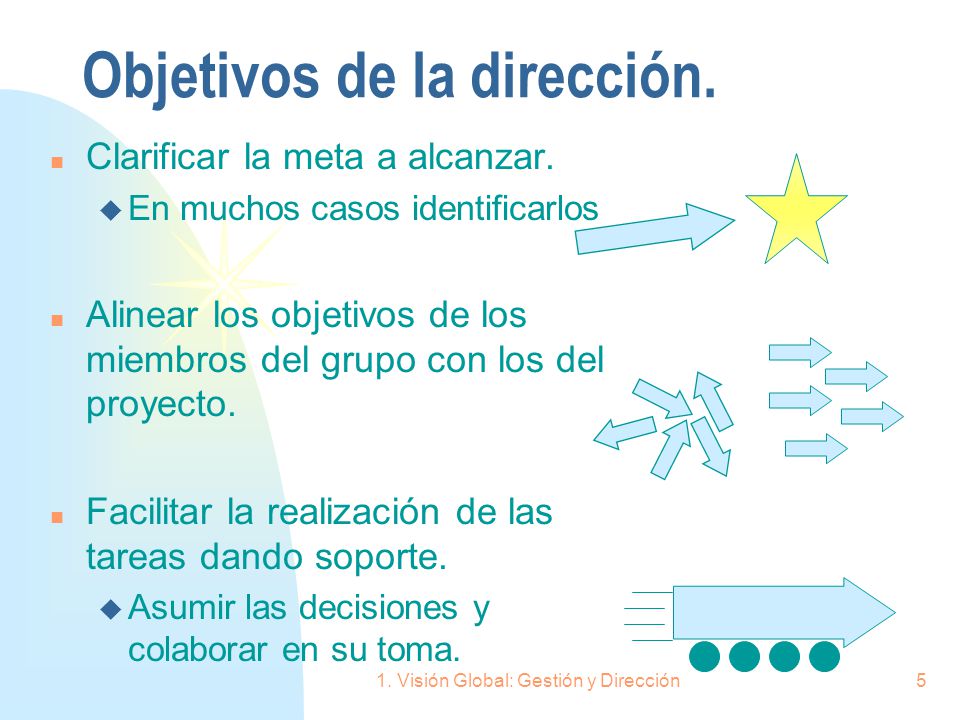 Objetivos de la dirección.

Clarificar la meta a alcanzar.

En muchos casos identificarlos

Alinear los objetivos de los miembros del grupo con los del proyecto.

Facilitar la realización de las tareas dando soporte.

Asumir las decisiones y colaborar en su toma.

1. Visión Global: Gestión y Dirección

5